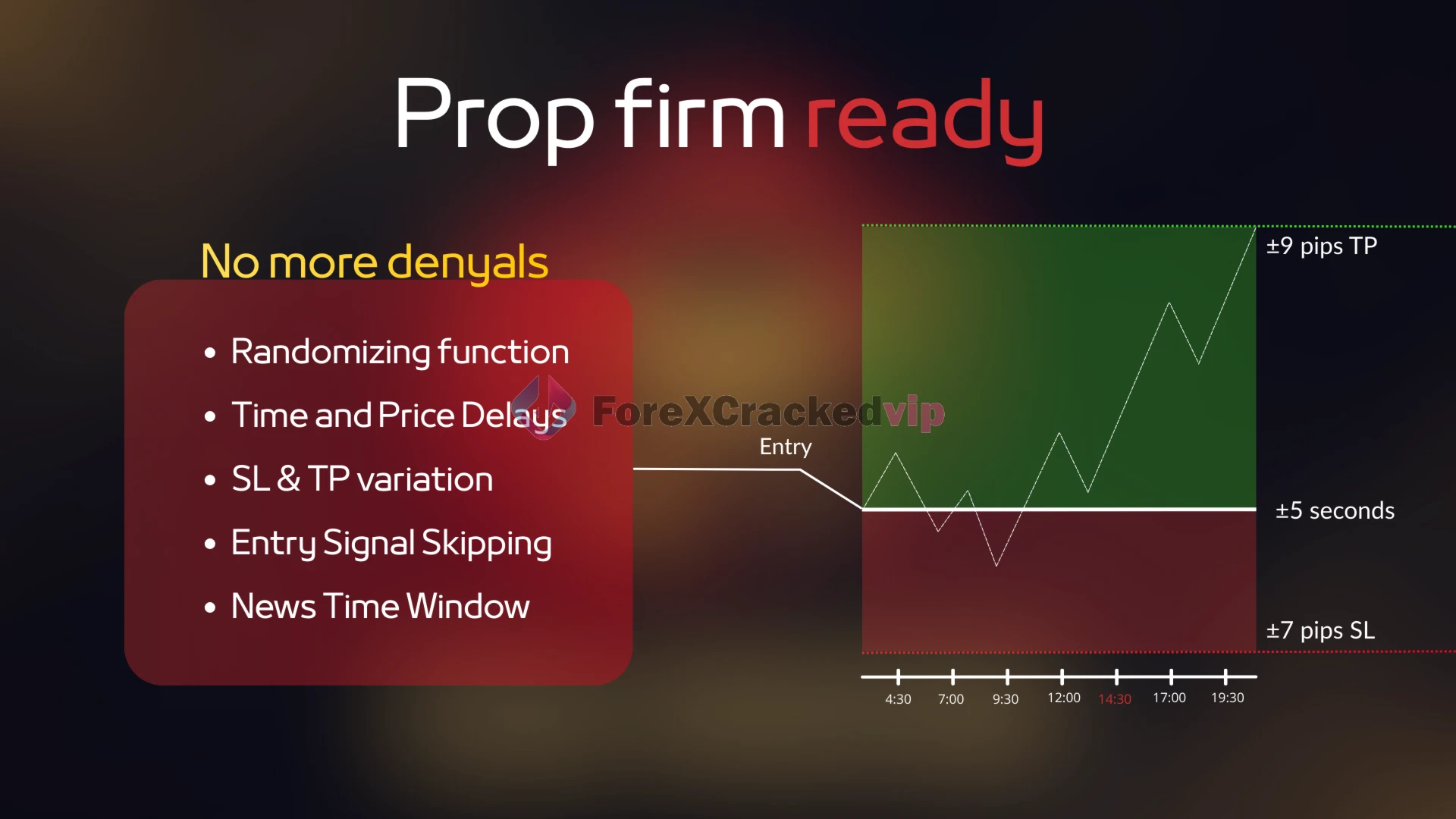 Prop firm ready

No more denyals

• Randomizing function
• Time and Price Delays
• SL & TP variation
• Entry Signal Skipping
• News Time Window

ForeXCrackedvip

Entry

±9 pips TP

±5 seconds

±7 pips SL

4:30 7:00 9:30 12:00 14:30 17:00 19:30